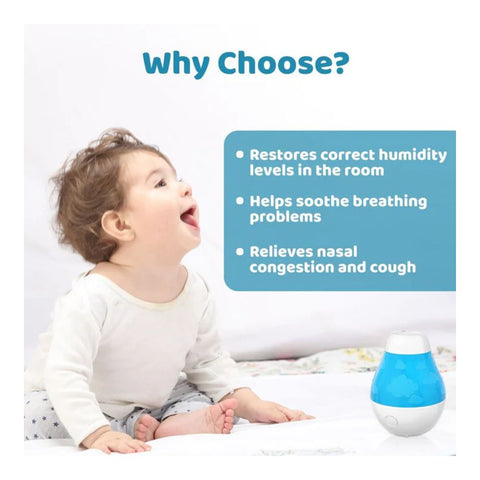 Why Choose?

• Restores correct humidity levels in the room

• Helps soothe breathing problems

• Relieves nasal congestion and cough